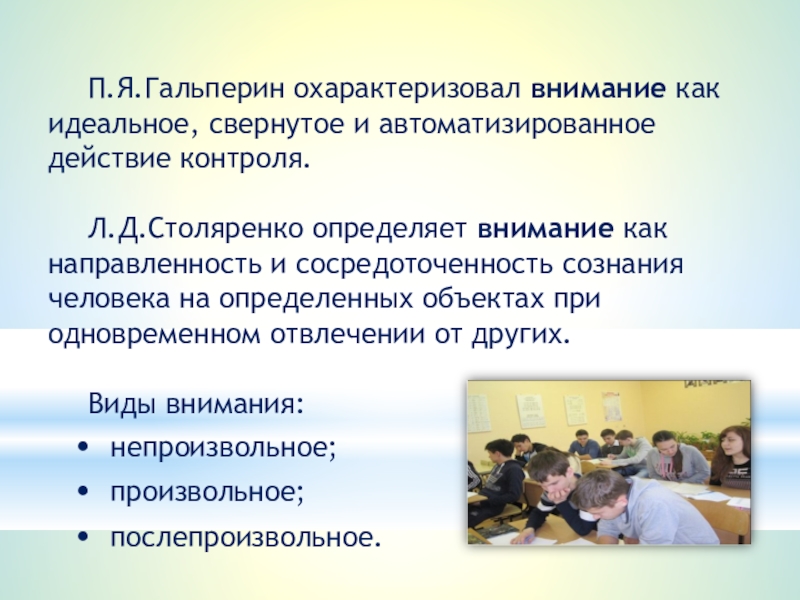 П.Я.Гальперин охарактеризовал внимание как идеальное, свернутое и автоматизированное действие контроля.

Л.Д.Столяренко определяет внимание как направленность и сосредоточенность сознания человека на определенных объектах при одновременном отвлечении от других.

Виды внимания:
• непроизвольное;
• произвольное;
• послепроизвольное.